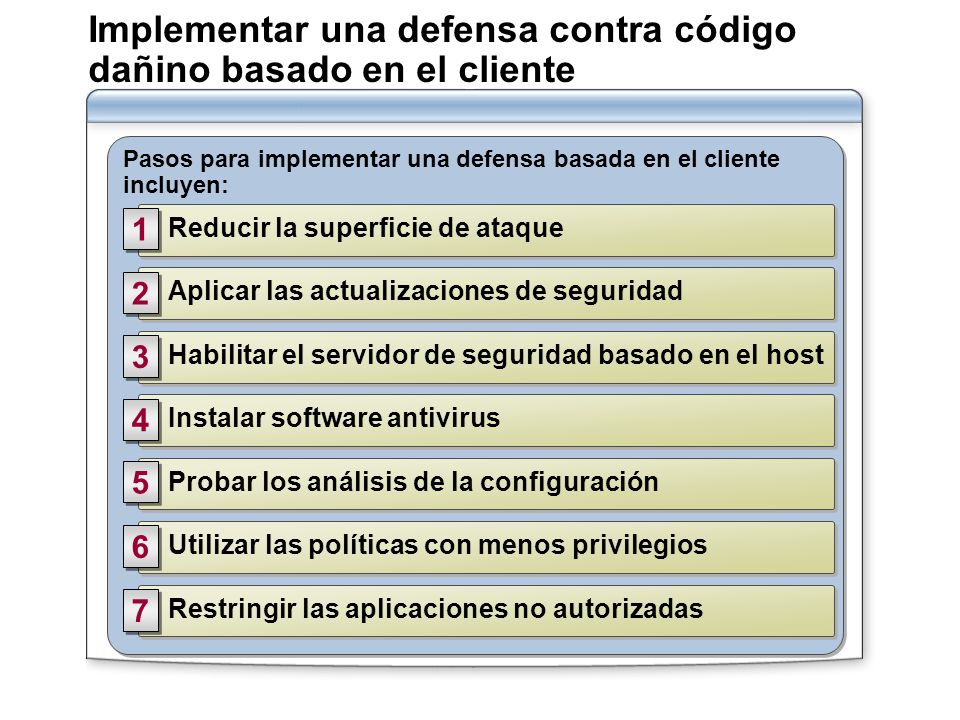 Implementar una defensa contra código dañino basado en el cliente

Pasos para implementar una defensa basada en el cliente incluyen:

1 Reducir la superficie de ataque

2 Aplicar las actualizaciones de seguridad

3 Habilitar el servidor de seguridad basado en el host

4 Instalar software antivirus

5 Probar los análisis de la configuración

6 Utilizar las políticas con menos privilegios

7 Restringir las aplicaciones no autorizadas